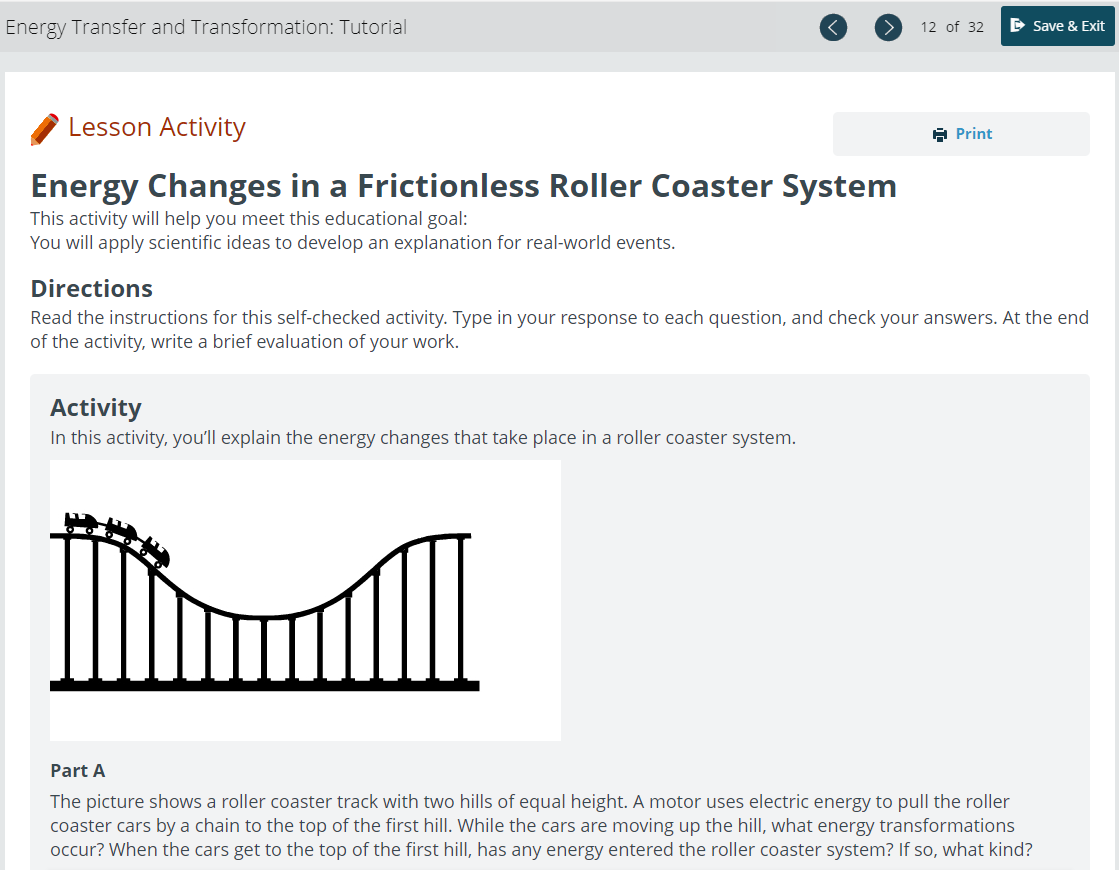 Energy Transfer and Transformation: Tutorial

12 of 32

Save & Exit

Lesson Activity

Print

Energy Changes in a Frictionless Roller Coaster System

This activity will help you meet this educational goal:
You will apply scientific ideas to develop an explanation for real-world events.

Directions

Read the instructions for this self-checked activity. Type in your response to each question, and check your answers. At the end of the activity, write a brief evaluation of your work.

Activity

In this activity, you'll explain the energy changes that take place in a roller coaster system.

Part A

The picture shows a roller coaster track with two hills of equal height. A motor uses electric energy to pull the roller coaster cars by a chain to the top of the first hill. While the cars are moving up the hill, what energy transformations occur? When the cars get to the top of the first hill, has any energy entered the roller coaster system? If so, what kind?